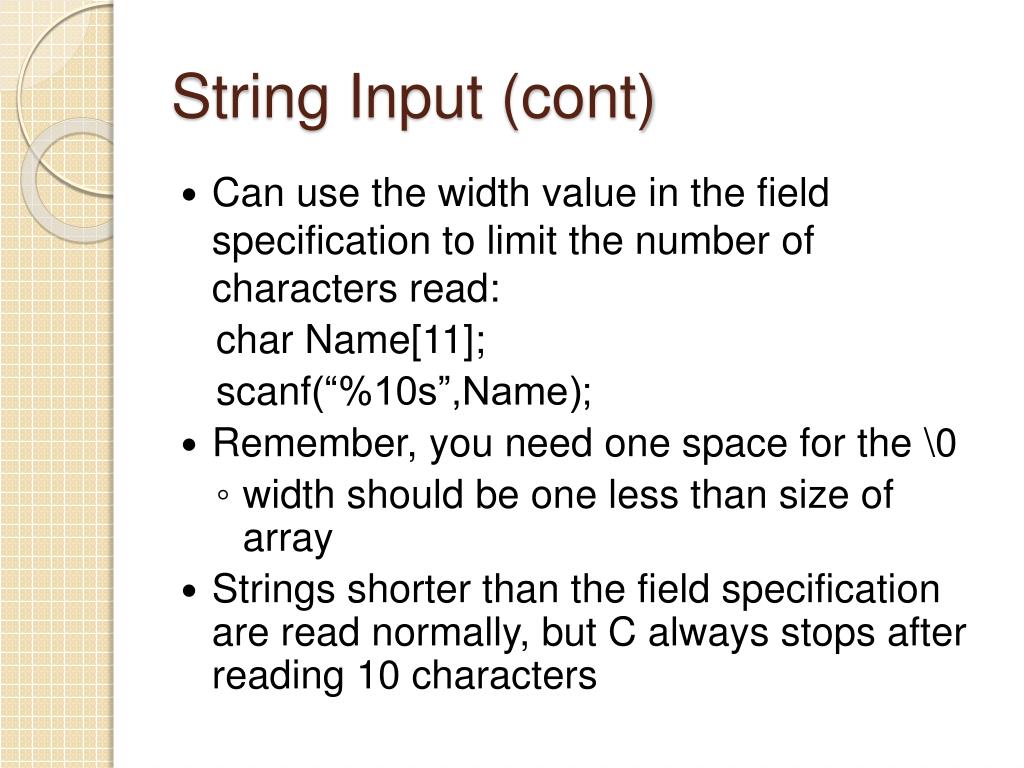 String Input (cont)

• Can use the width value in the field specification to limit the number of characters read:
char Name[11];
scanf(“%10s”,Name);
• Remember, you need one space for the \0
◦ width should be one less than size of array
• Strings shorter than the field specification are read normally, but C always stops after reading 10 characters